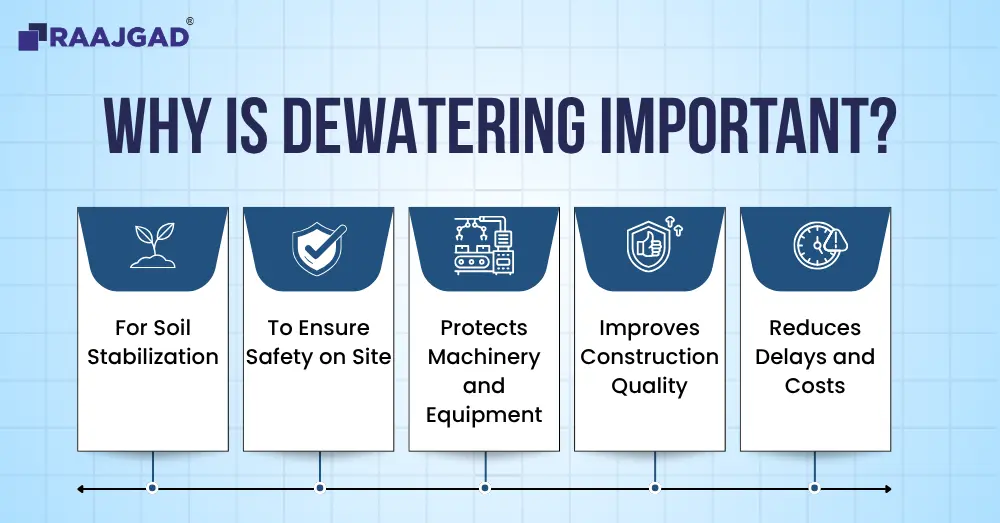 RAAJGAD®

WHY IS DEWATERING IMPORTANT?

For Soil Stabilization

To Ensure Safety on Site

Protects Machinery and Equipment

Improves Construction Quality

Reduces Delays and Costs